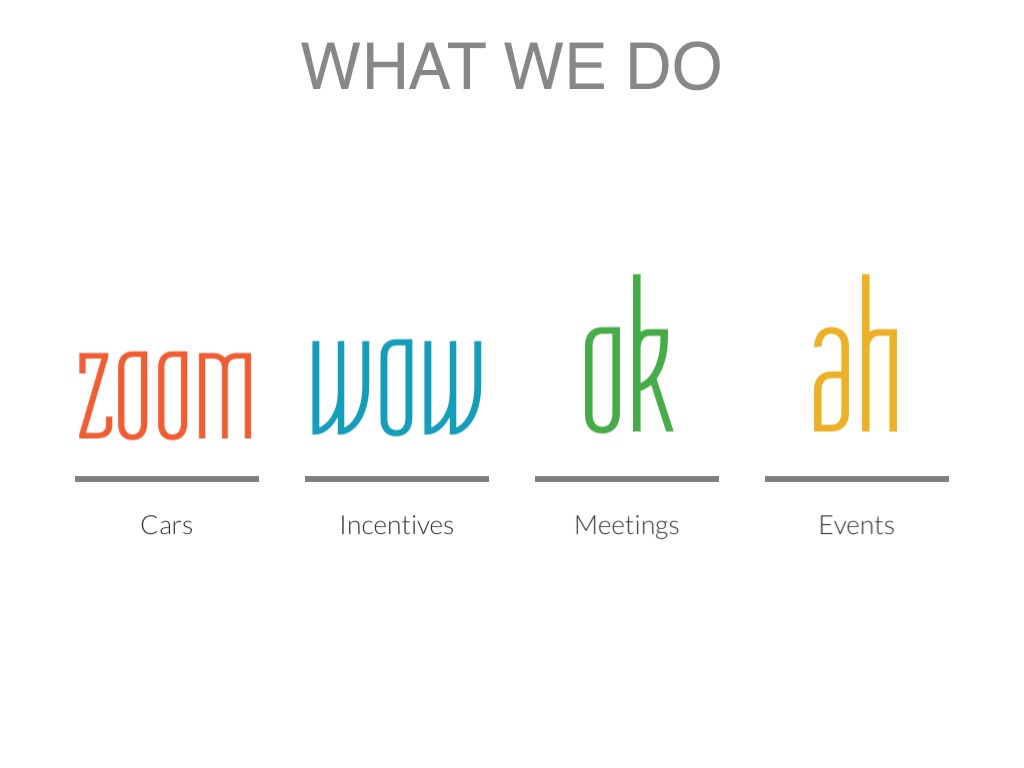 WHAT WE DO

zoom

Cars

wow

Incentives

ok

Meetings

ah

Events